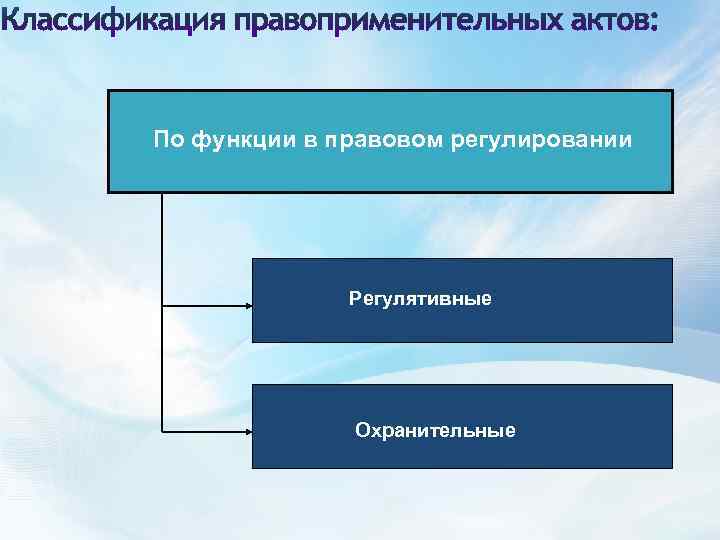 Классификация правоприменительных актов:

По функции в правовом регулировании

Регулятивные

Охранительные